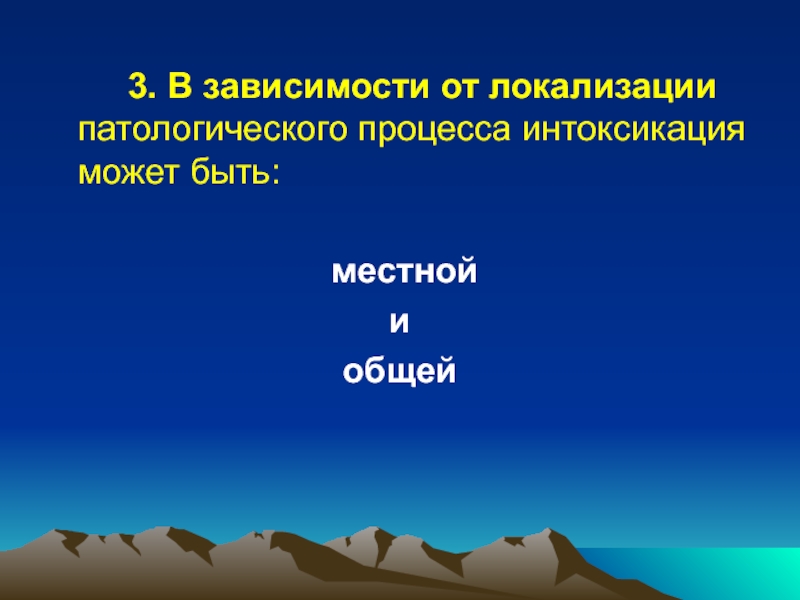 3. В зависимости от локализации патологического процесса интоксикация может быть:

местной
и
общей